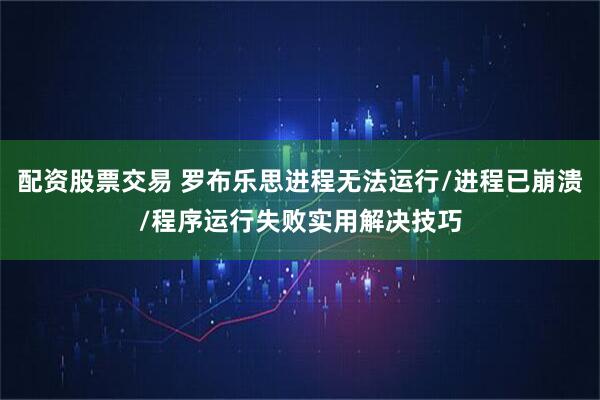 配资股票交易 罗布乐思进程无法运行/进程已崩溃/程序运行失败实用解决技巧